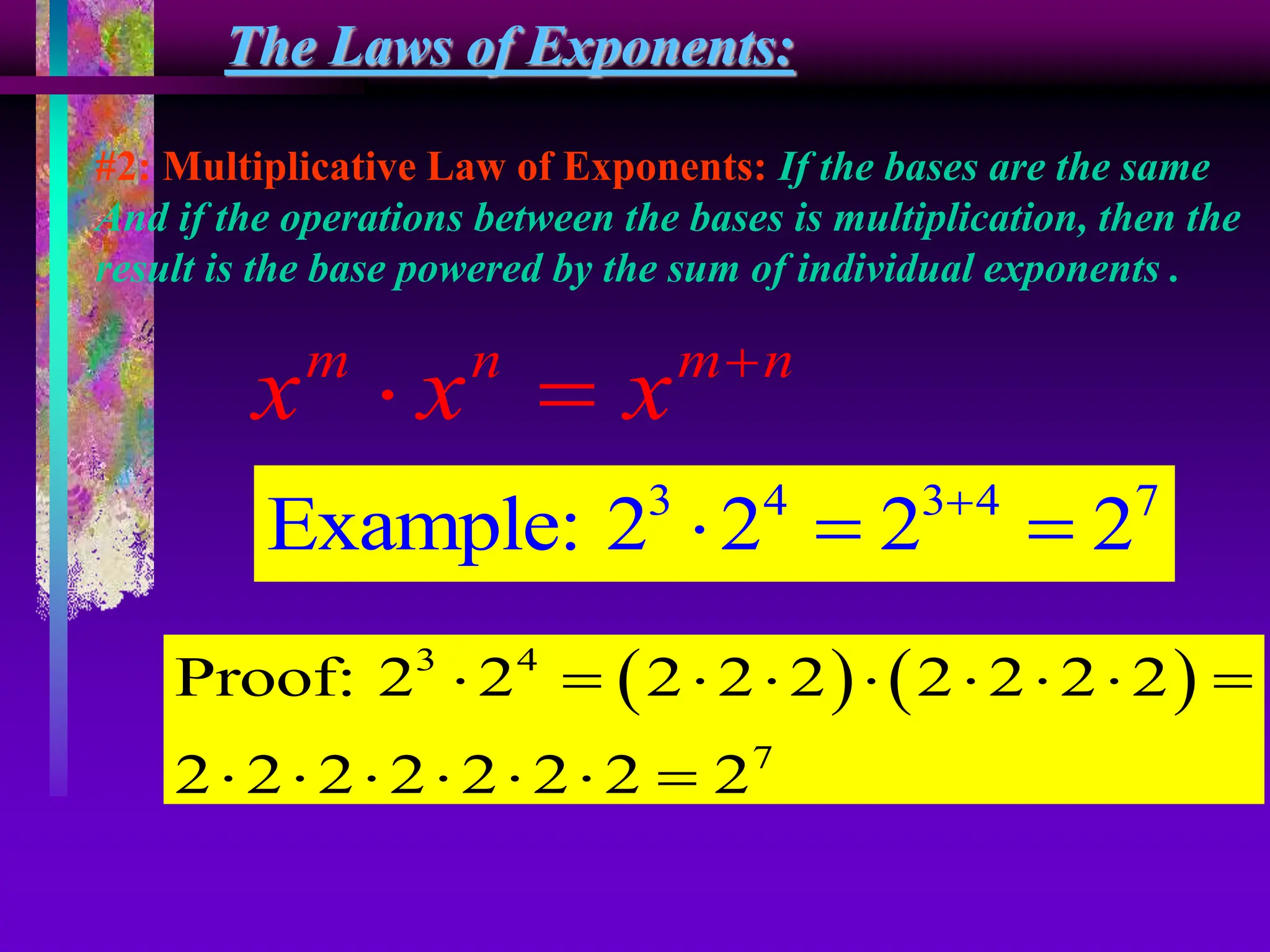 The Laws of Exponents:

#2: Multiplicative Law of Exponents: If the bases are the same And if the operations between the bases is multiplication, then the result is the base powered by the sum of individual exponents .

$x^m \cdot x^n = x^{m+n}$

Example: $2^3 \cdot 2^4 = 2^{3+4} = 2^7$

Proof: $2^3 \cdot 2^4 = (2 \cdot 2 \cdot 2) \cdot (2 \cdot 2 \cdot 2 \cdot 2) =$
$2 \cdot 2 \cdot 2 \cdot 2 \cdot 2 \cdot 2 \cdot 2 = 2^7$